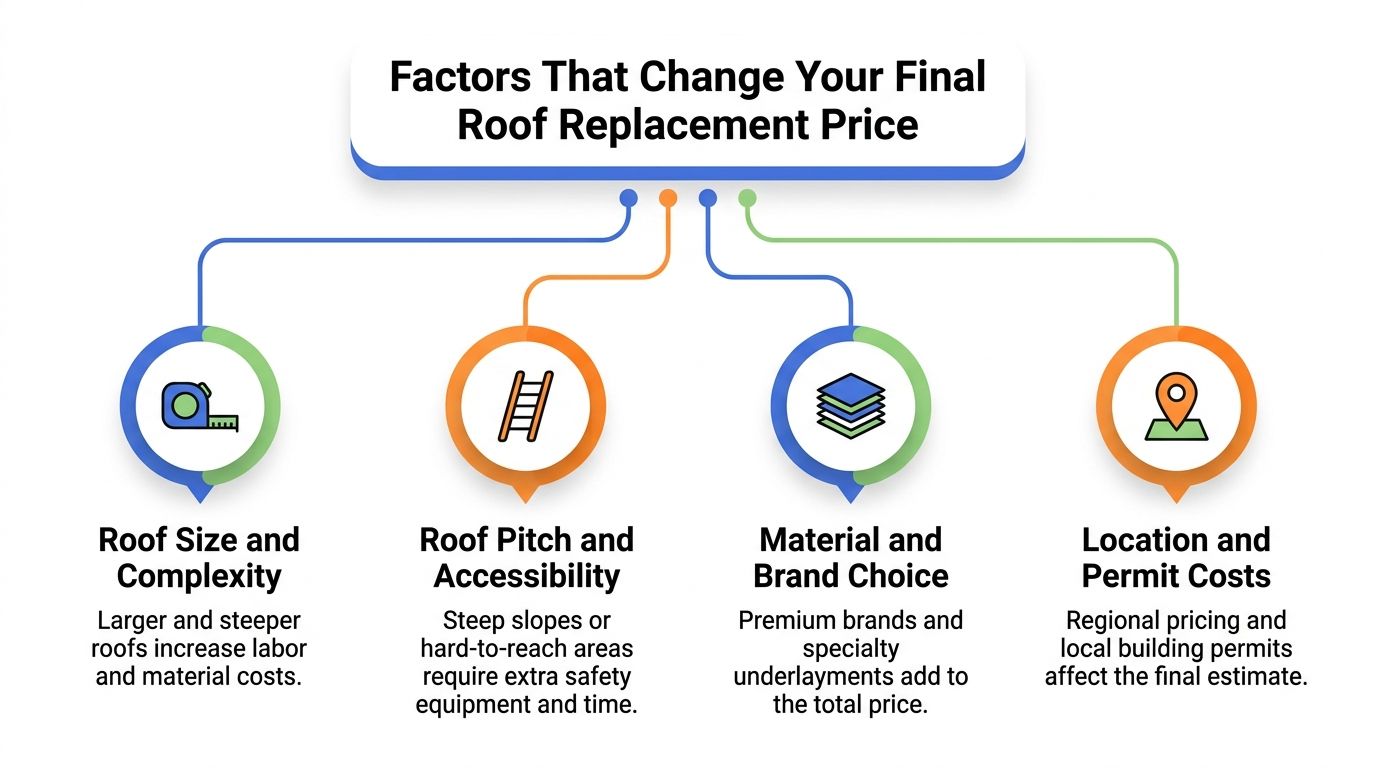 Factors That Change Your Final Roof Replacement Price

Roof Size and Complexity

Larger and steeper roofs increase labor and material costs.

Roof Pitch and Accessibility

Steep slopes or hard-to-reach areas require extra safety equipment and time.

Material and Brand Choice

Premium brands and specialty underlayments add to the total price.

Location and Permit Costs

Regional pricing and local building permits affect the final estimate.